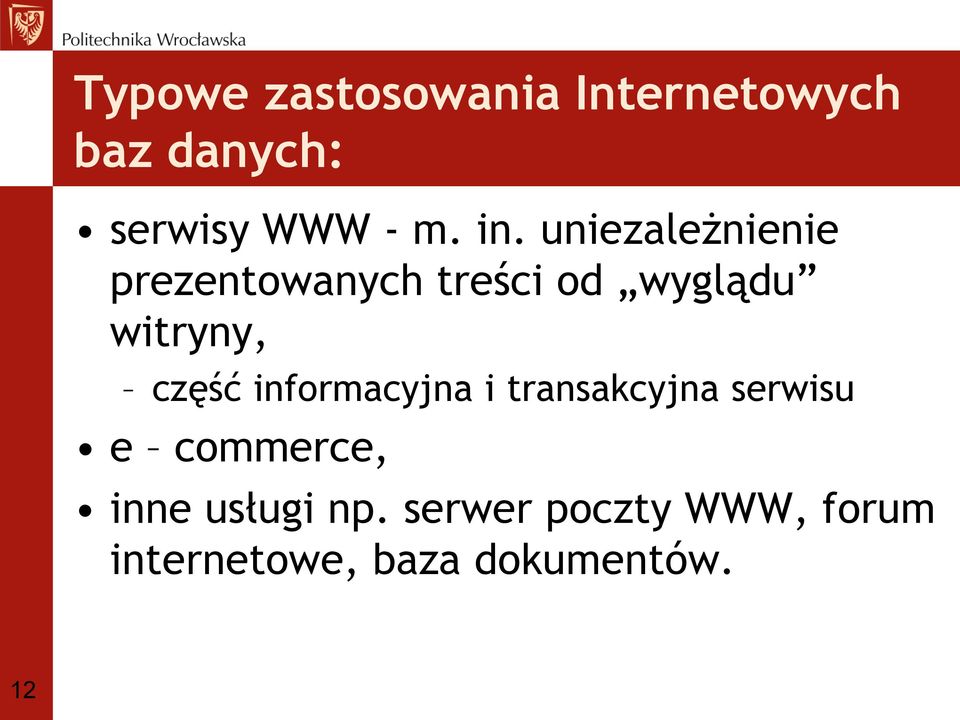 Politechnika Wrocławska

Typowe zastosowania Internetowych baz danych:

• serwisy WWW - m. in. uniezależnienie prezentowanych treści od „wyglądu” witryny,
– część informacyjna i transakcyjna serwisu
• e – commerce,
• inne usługi np. serwer poczty WWW, forum internetowe, baza dokumentów.

12